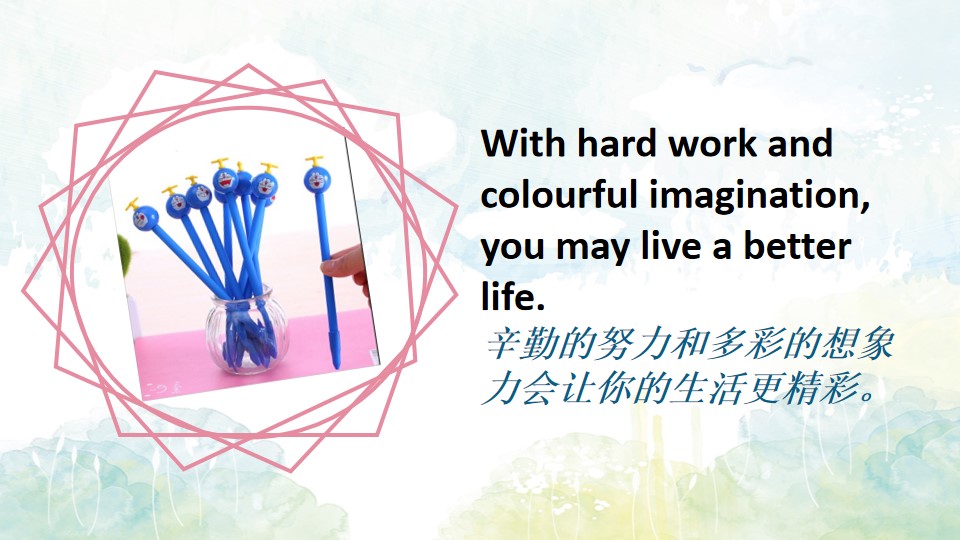 With hard work and colourful imagination, you may live a better life.
辛勤的努力和多彩的想象力会让你的生活更精彩。